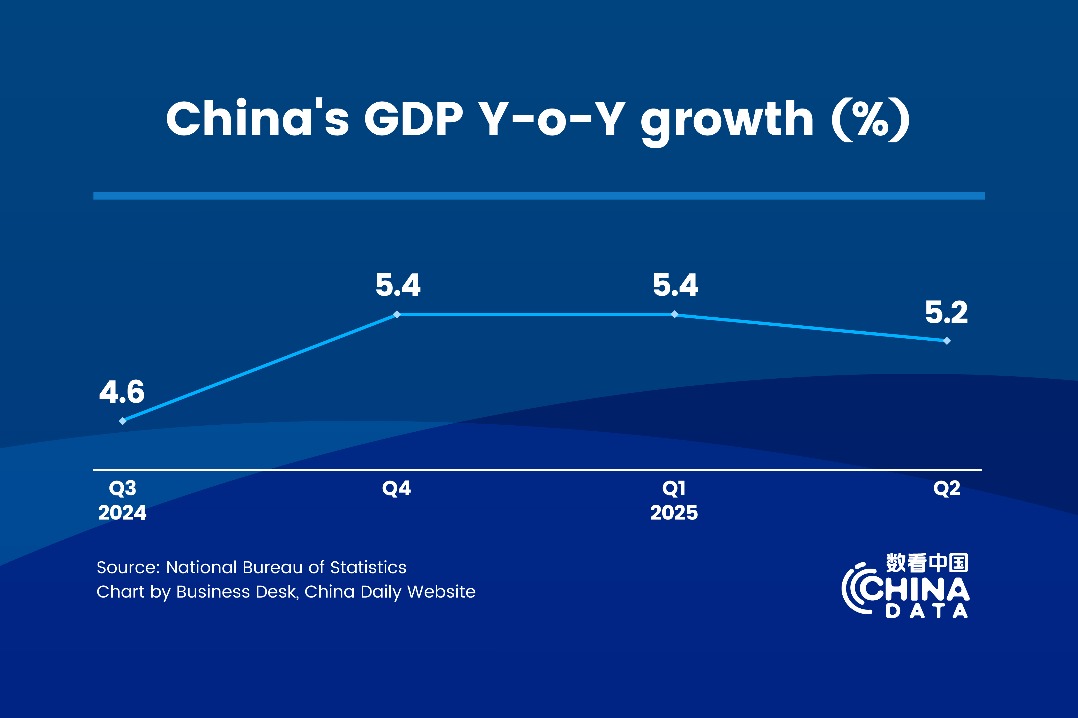 China's GDP Y-o-Y growth (%)

4.6
5.4
5.4
5.2

Q3
2024
Q4
Q1
2025
Q2

Source: National Bureau of Statistics
Chart by Business Desk, China Daily Website

数看中国
CHINA
DATA